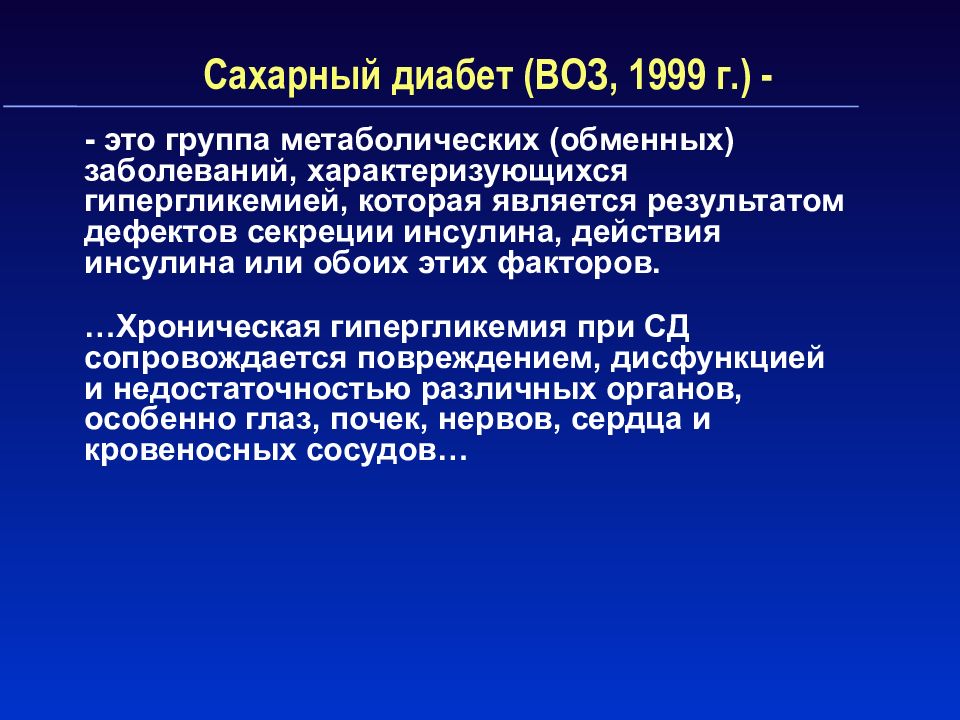 Сахарный диабет (ВОЗ, 1999 г.) -

- это группа метаболических (обменных) заболеваний, характеризующихся гипергликемией, которая является результатом дефектов секреции инсулина, действия инсулина или обоих этих факторов.

…Хроническая гипергликемия при СД сопровождается повреждением, дисфункцией и недостаточностью различных органов, особенно глаз, почек, нервов, сердца и кровеносных сосудов…